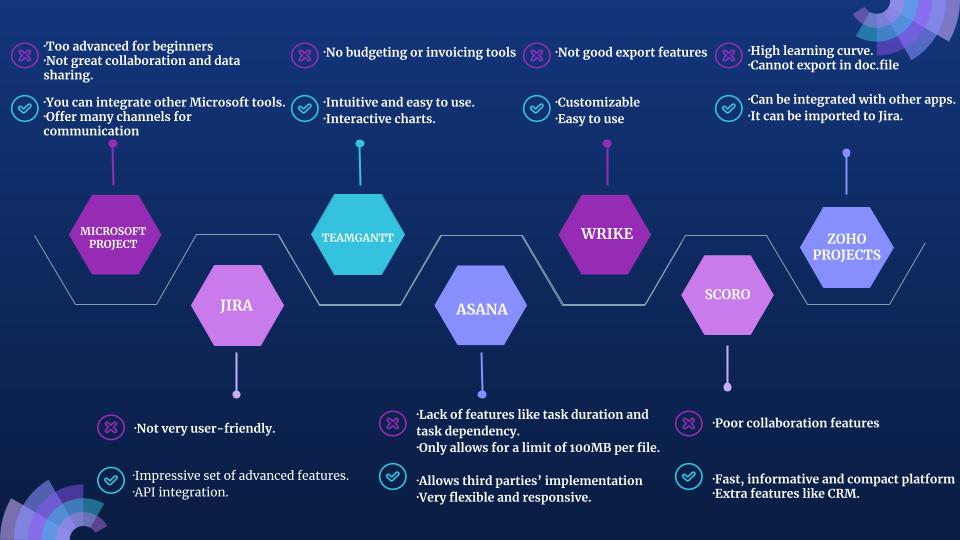 ·Too advanced for beginners
·Not great collaboration and data sharing.

·You can integrate other Microsoft tools.
·Offer many channels for communication

MICROSOFT PROJECT

·No budgeting or invoicing tools

·Intuitive and easy to use.
·Interactive charts.

TEAMGANTT

·Not good export features

·Customizable
·Easy to use

WRIKE

·High learning curve.
·Cannot export in doc.file

·Can be integrated with other apps.
·It can be imported to Jira.

ZOHO PROJECTS

JIRA

·Not very user-friendly.

·Impressive set of advanced features.
·API integration.

ASANA

·Lack of features like task duration and task dependency.
·Only allows for a limit of 100MB per file.

·Allows third parties' implementation
·Very flexible and responsive.

SCORO

·Poor collaboration features

·Fast, informative and compact platform
·Extra features like CRM.